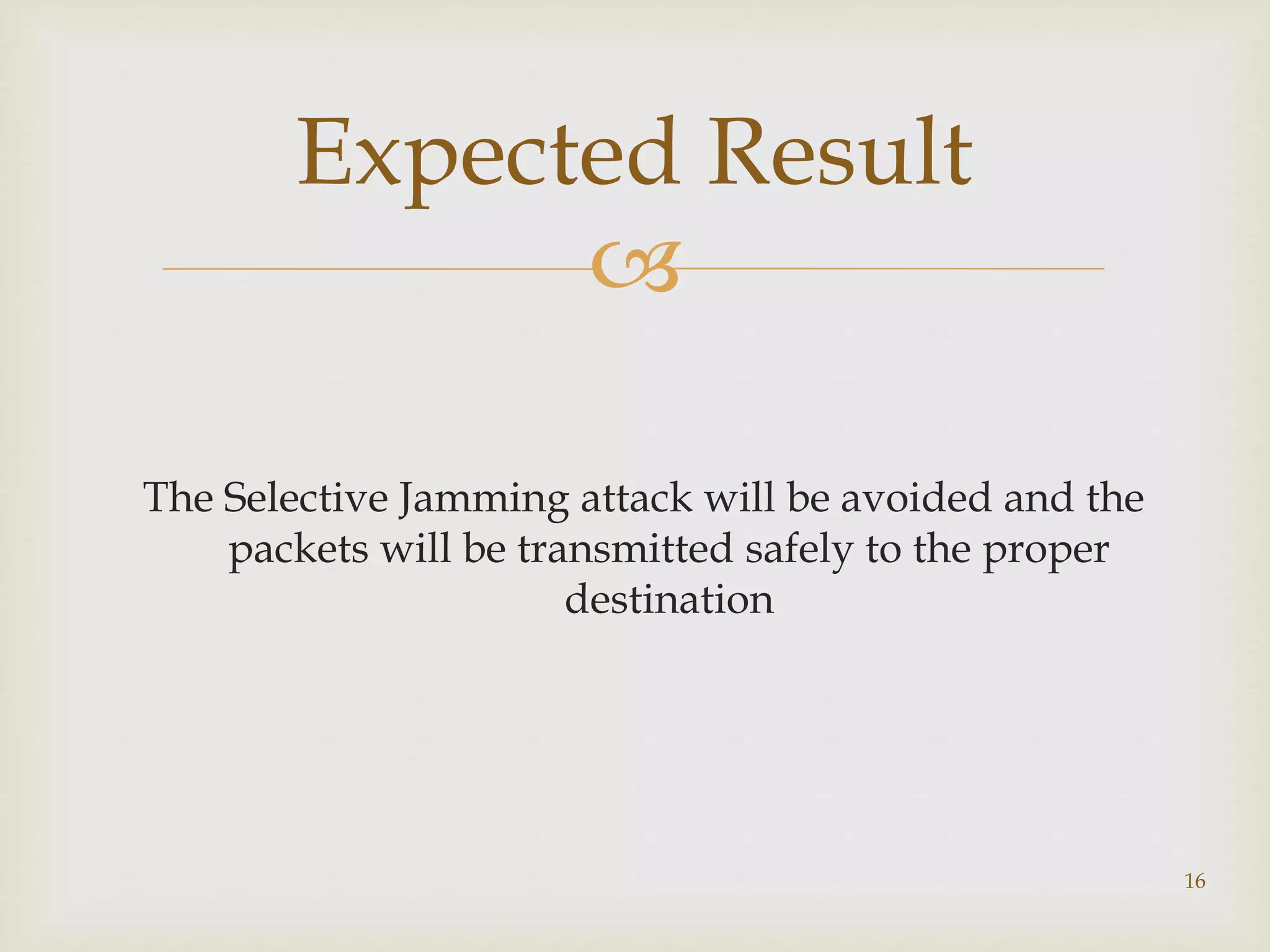 Expected Result

The Selective Jamming attack will be avoided and the packets will be transmitted safely to the proper destination

16